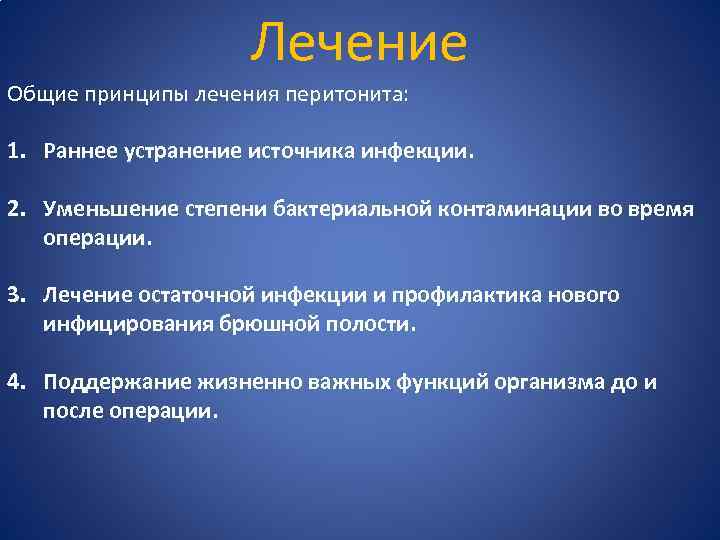 Лечение

Общие принципы лечения перитонита:

1. Раннее устранение источника инфекции.

2. Уменьшение степени бактериальной контаминации во время операции.

3. Лечение остаточной инфекции и профилактика нового инфицирования брюшной полости.

4. Поддержание жизненно важных функций организма до и после операции.